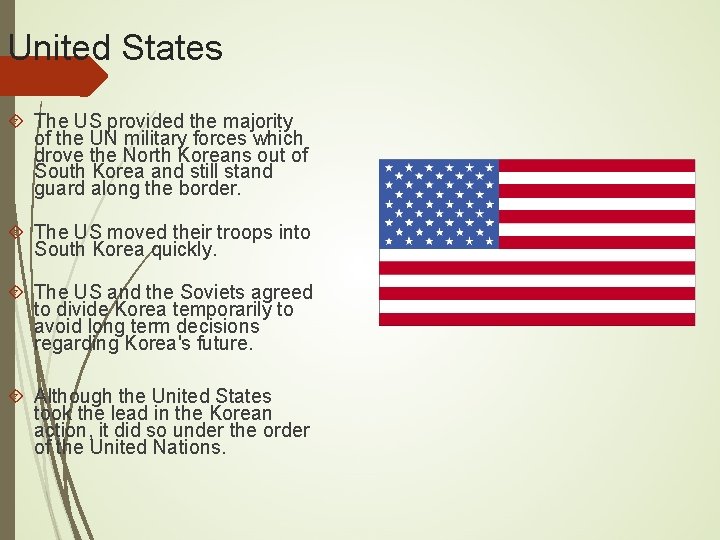 United States

The US provided the majority of the UN military forces which drove the North Koreans out of South Korea and still stand guard along the border.

The US moved their troops into South Korea quickly.

The US and the Soviets agreed to divide Korea temporarily to avoid long term decisions regarding Korea's future.

Although the United States took the lead in the Korean action, it did so under the order of the United Nations.